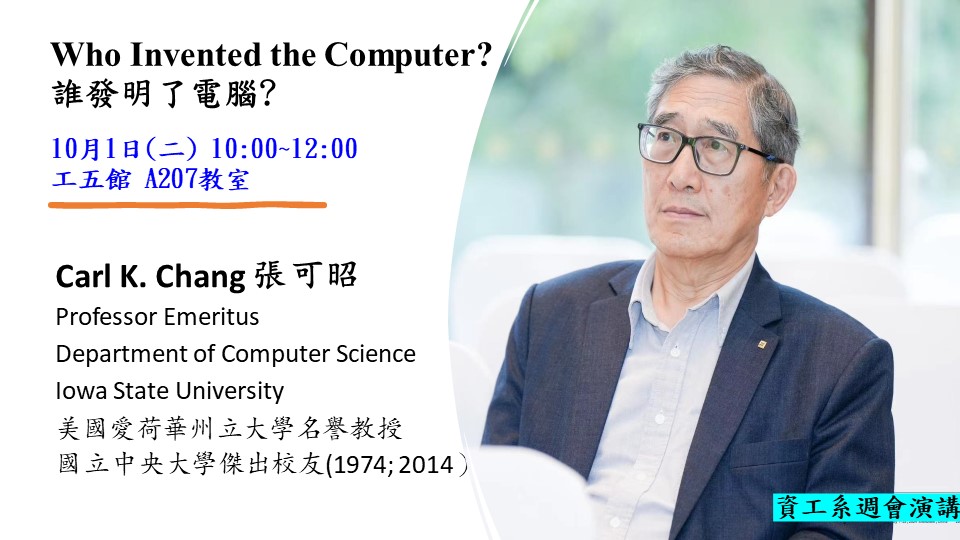 Who Invented the Computer?
誰發明了電腦?

10月1日(二) 10:00~12:00
工五館 A207教室

Carl K. Chang 張可昭
Professor Emeritus
Department of Computer Science
Iowa State University
美國愛荷華州立大學名譽教授
國立中央大學傑出校友(1974; 2014)

資工系週會演講